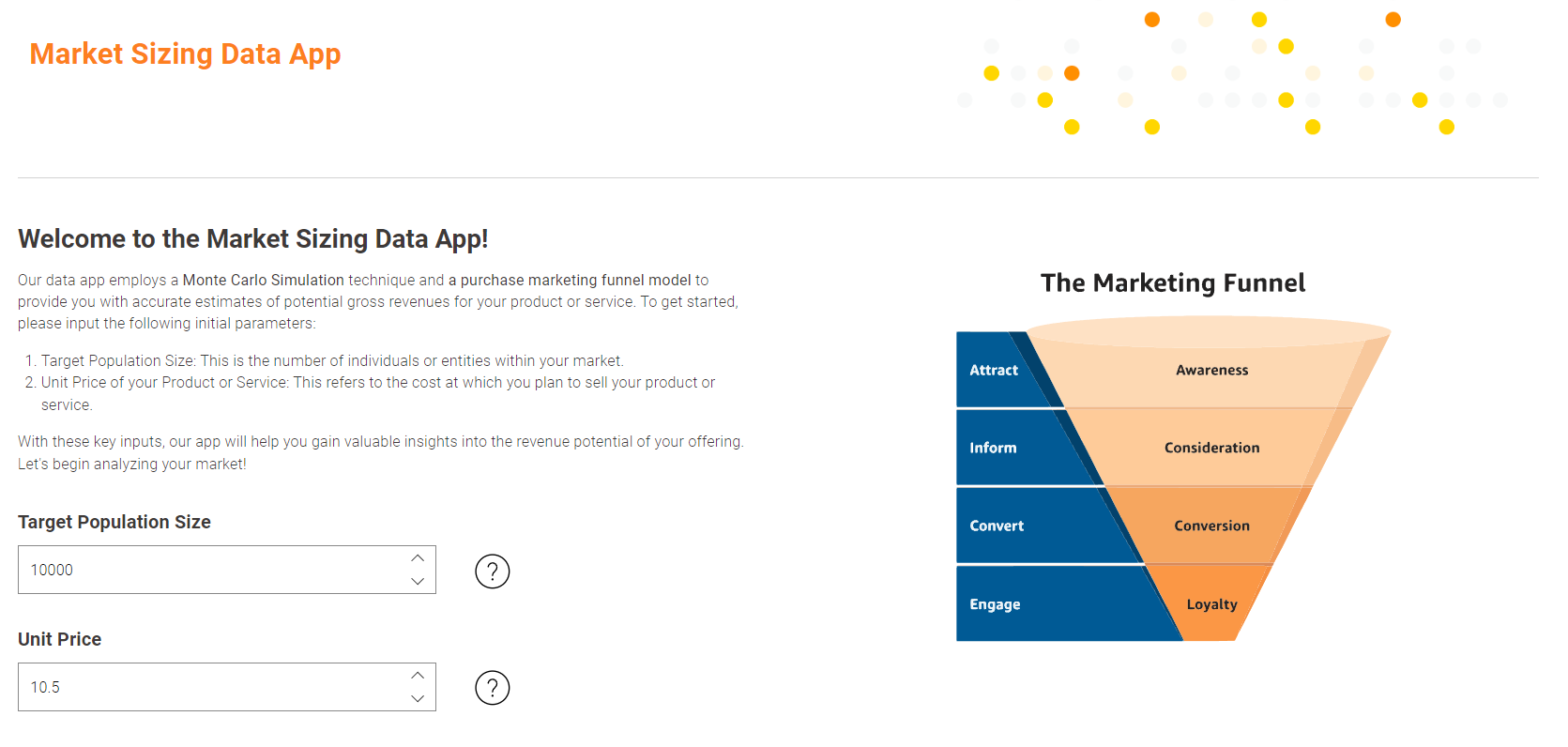 Market Sizing Data App

Welcome to the Market Sizing Data App!

Our data app employs a Monte Carlo Simulation technique and a purchase marketing funnel model to provide you with accurate estimates of potential gross revenues for your product or service. To get started, please input the following initial parameters:

1. Target Population Size: This is the number of individuals or entities within your market.
2. Unit Price of your Product or Service: This refers to the cost at which you plan to sell your product or service.

With these key inputs, our app will help you gain valuable insights into the revenue potential of your offering. Let's begin analyzing your market!

Target Population Size

10000

?

Unit Price

10.5

?

The Marketing Funnel

Attract
Awareness
Inform
Consideration
Convert
Conversion
Engage
Loyalty